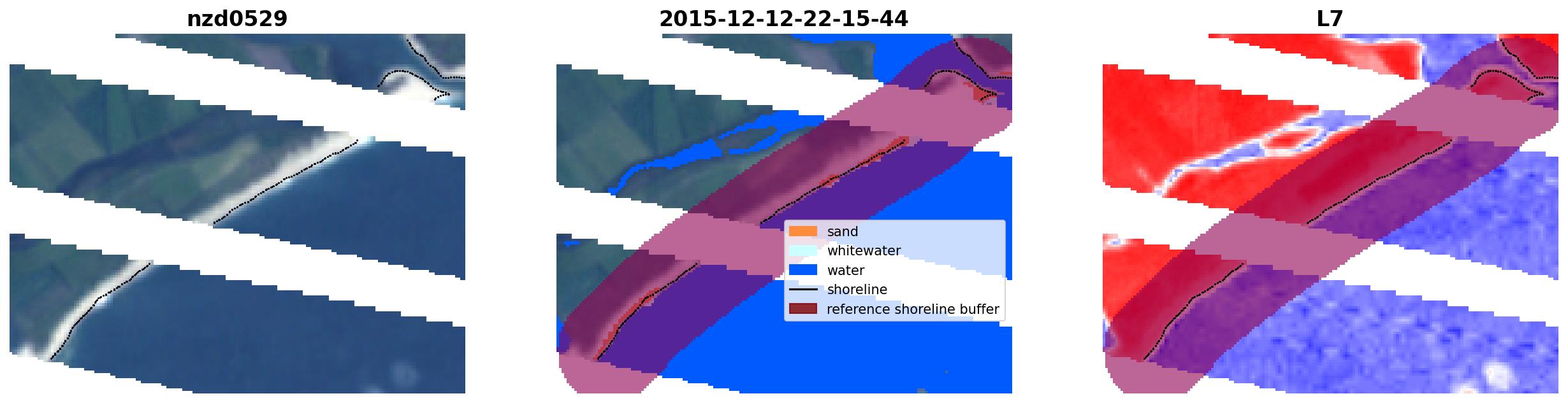 nzd0529

2015-12-12-22-15-44

sand
whitewater
water
shoreline
reference shoreline buffer

L7